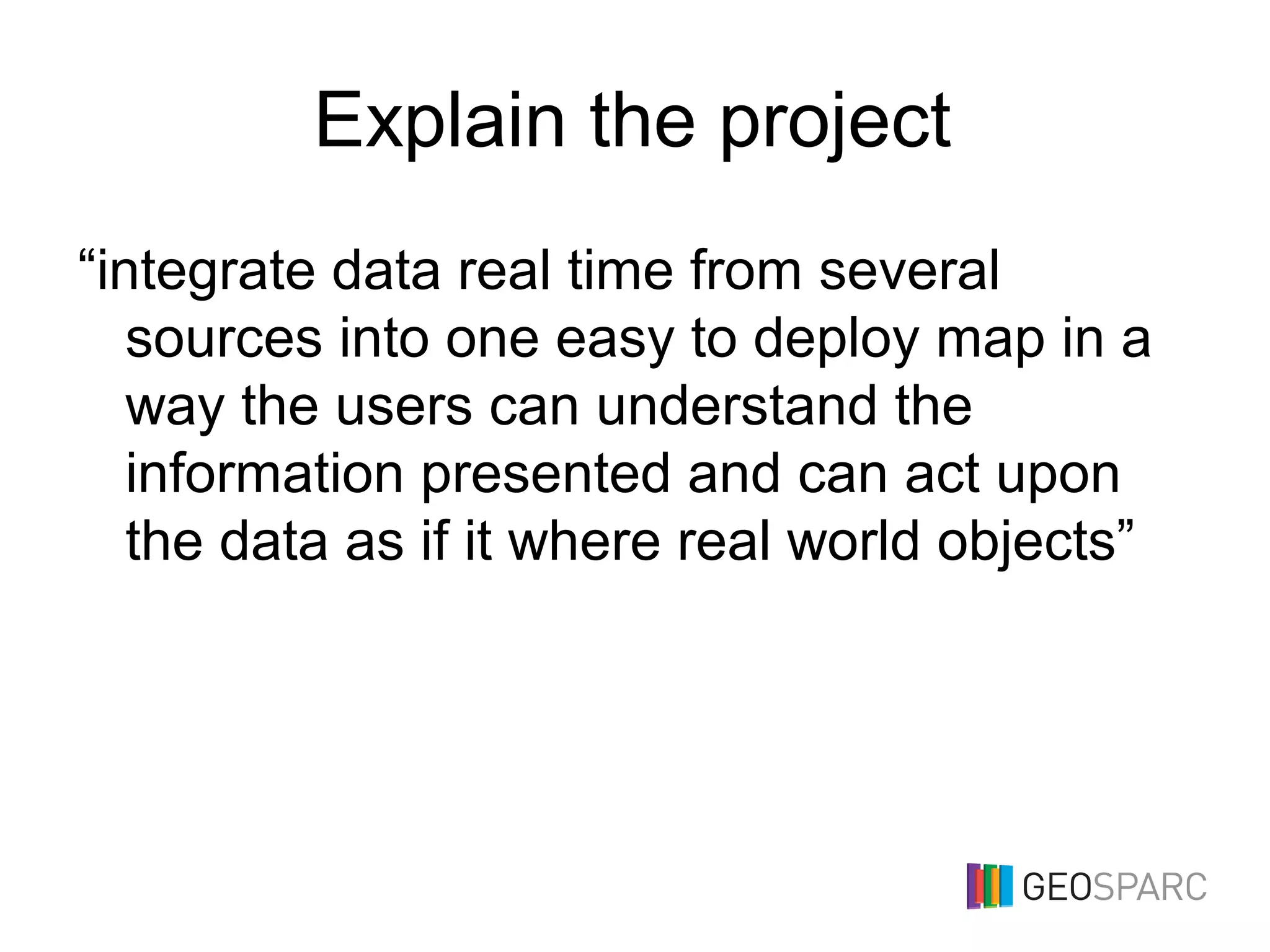 Explain the project

“integrate data real time from several sources into one easy to deploy map in a way the users can understand the information presented and can act upon the data as if it where real world objects”

GEOSPARC